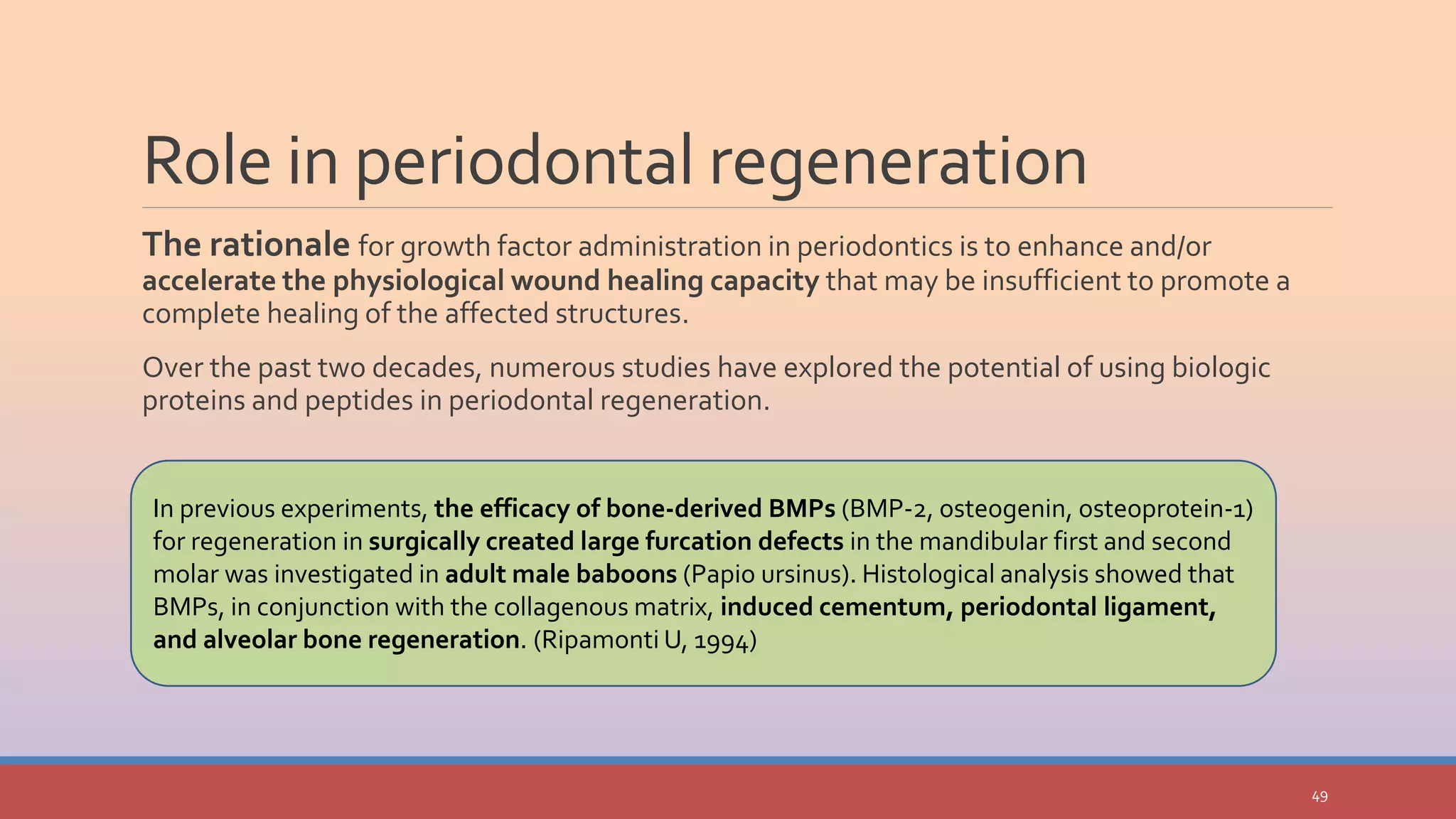 Role in periodontal regeneration

The rationale for growth factor administration in periodontics is to enhance and/or accelerate the physiological wound healing capacity that may be insufficient to promote a complete healing of the affected structures.

Over the past two decades, numerous studies have explored the potential of using biologic proteins and peptides in periodontal regeneration.

In previous experiments, the efficacy of bone-derived BMPs (BMP-2, osteogenin, osteoprotein-1) for regeneration in surgically created large furcation defects in the mandibular first and second molar was investigated in adult male baboons (Papio ursinus). Histological analysis showed that BMPs, in conjunction with the collagenous matrix, induced cementum, periodontal ligament, and alveolar bone regeneration. (Ripamonti U, 1994)

49